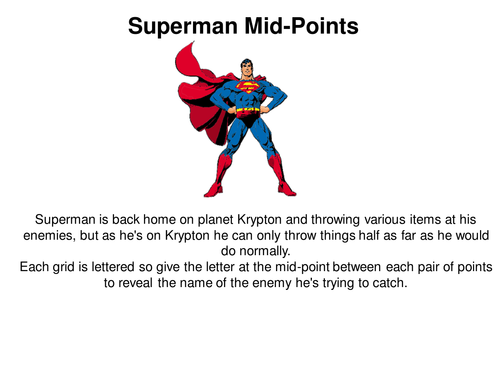 Superman Mid-Points

Superman is back home on planet Krypton and throwing various items at his enemies, but as he's on Krypton he can only throw things half as far as he would do normally.
Each grid is lettered so give the letter at the mid-point between each pair of points to reveal the name of the enemy he's trying to catch.